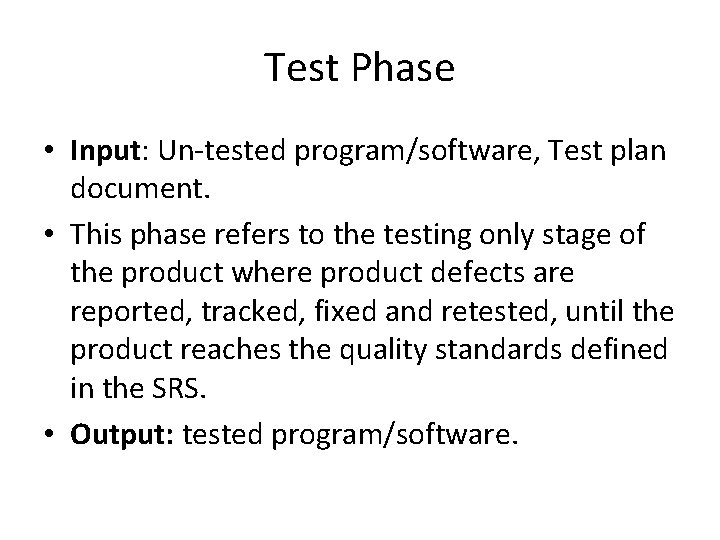 Test Phase

• Input: Un-tested program/software, Test plan document.
• This phase refers to the testing only stage of the product where product defects are reported, tracked, fixed and retested, until the product reaches the quality standards defined in the SRS.
• Output: tested program/software.